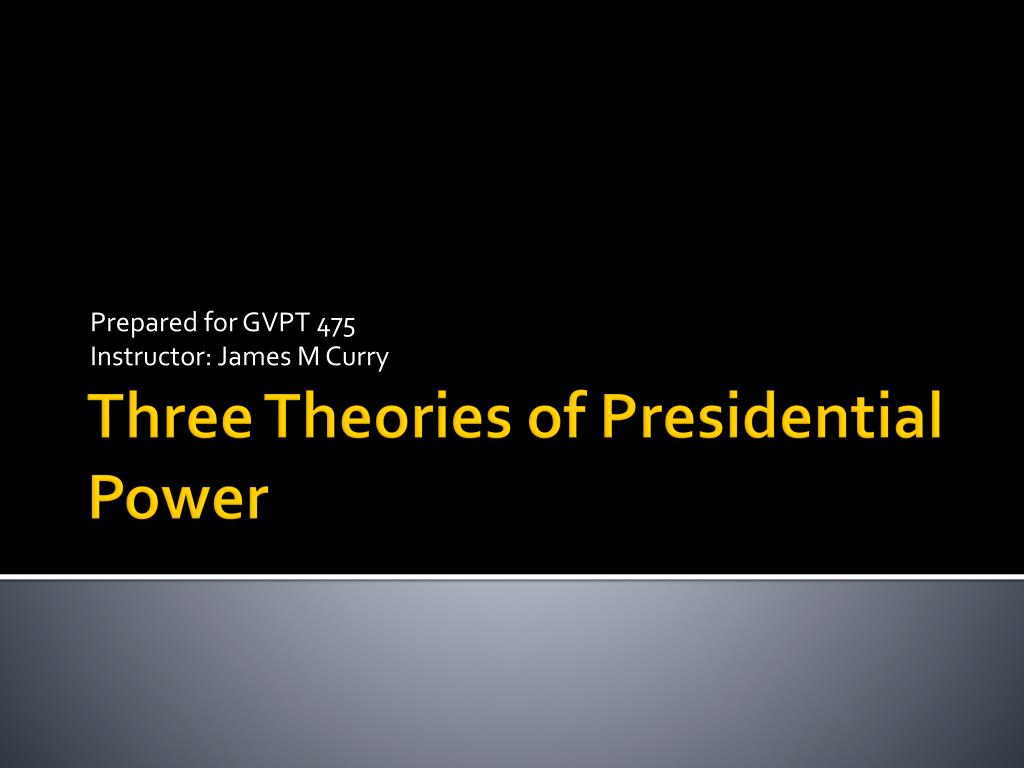 Prepared for GVPT 475
Instructor: James M Curry

Three Theories of Presidential Power